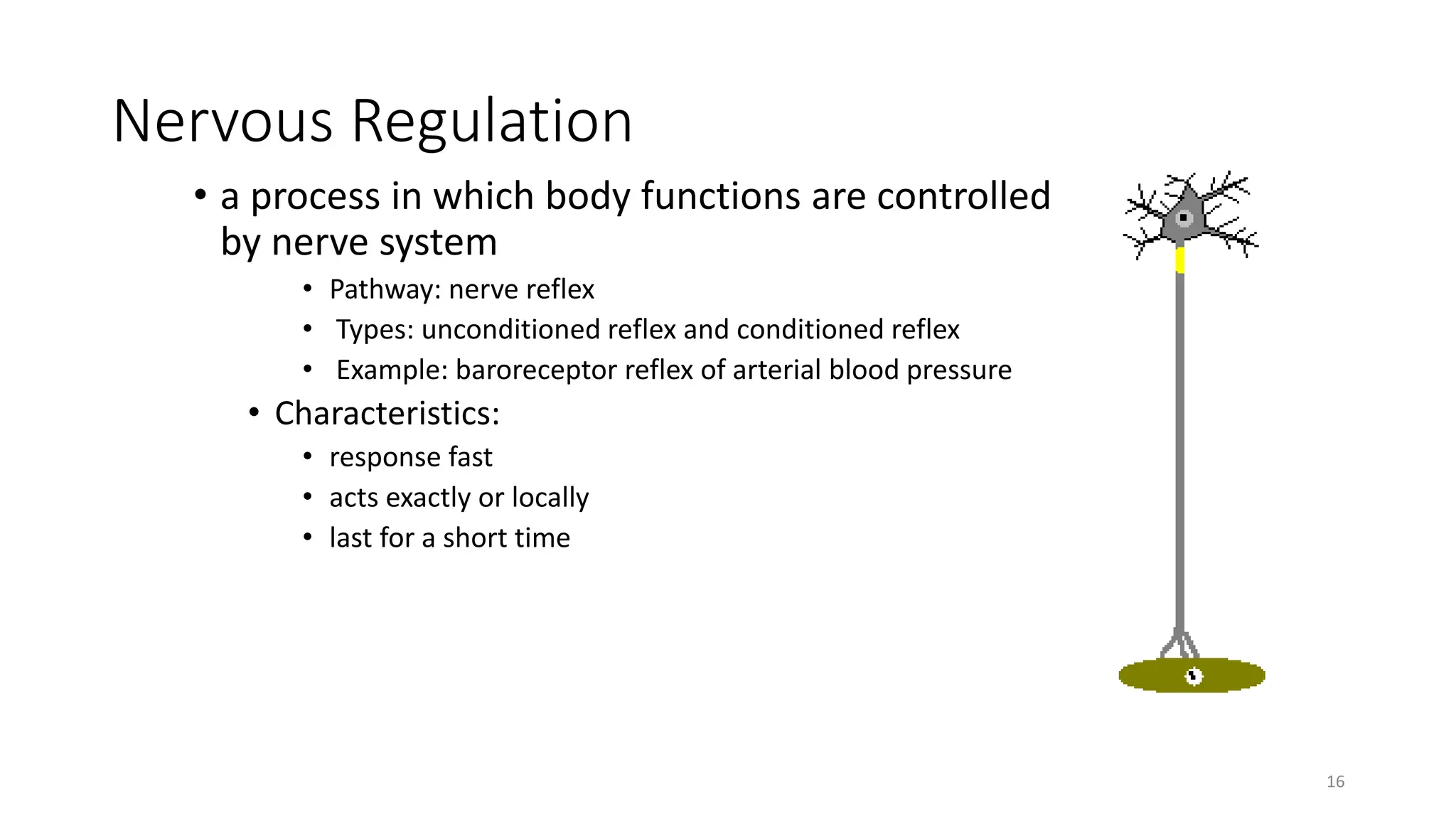 Nervous Regulation

• a process in which body functions are controlled by nerve system

• Pathway: nerve reflex
• Types: unconditioned reflex and conditioned reflex
• Example: baroreceptor reflex of arterial blood pressure

• Characteristics:

• response fast
• acts exactly or locally
• last for a short time

16